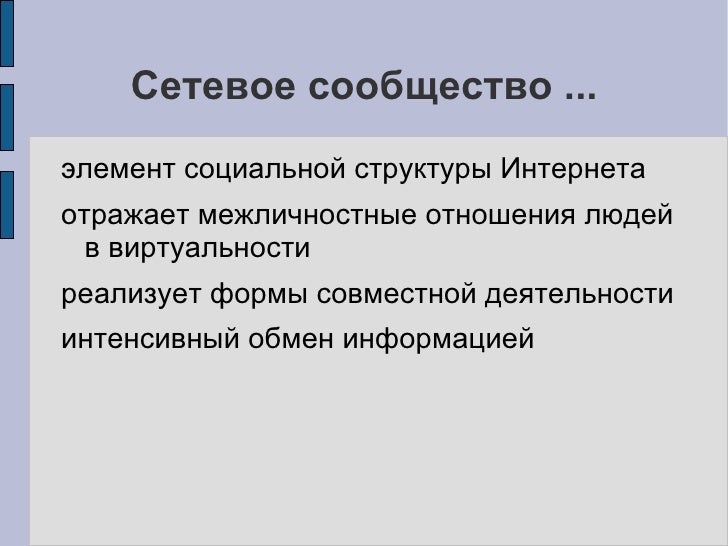 Сетевое сообщество ...

элемент социальной структуры Интернета

отражает межличностные отношения людей в виртуальности

реализует формы совместной деятельности

интенсивный обмен информацией